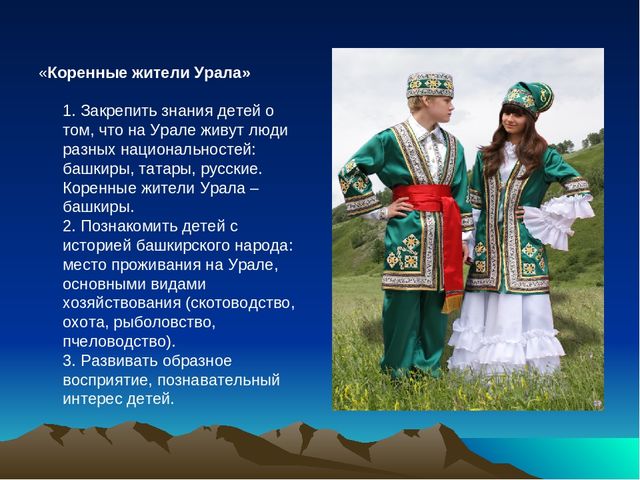 «Коренные жители Урала»

1. Закрепить знания детей о том, что на Урале живут люди разных национальностей: башкиры, татары, русские. Коренные жители Урала – башкиры.
2. Познакомить детей с историей башкирского народа: место проживания на Урале, основными видами хозяйствования (скотоводство, охота, рыболовство, пчеловодство).
3. Развивать образное восприятие, познавательный интерес детей.